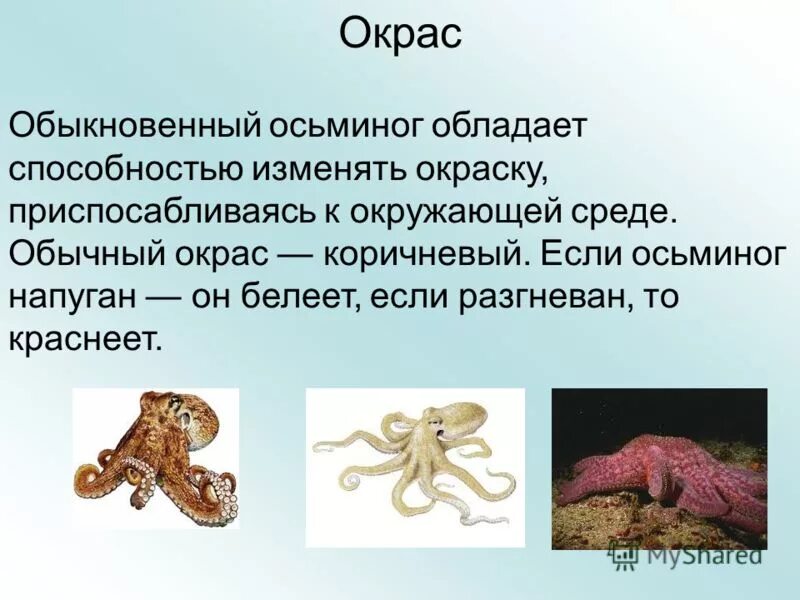 Окрас

Обыкновенный осьминог обладает способностью изменять окраску, приспосабливаясь к окружающей среде. Обычный окрас — коричневый. Если осьминог напуган — он белеет, если разгневан, то краснеет.

MyShared